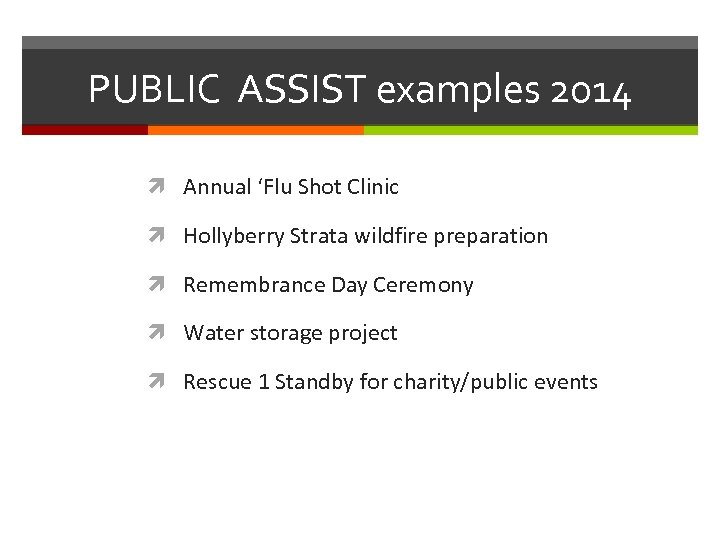 PUBLIC  ASSIST examples 2014

Annual ‘Flu Shot Clinic

Hollyberry Strata wildfire preparation

Remembrance Day Ceremony

Water storage project

Rescue 1 Standby for charity/public events